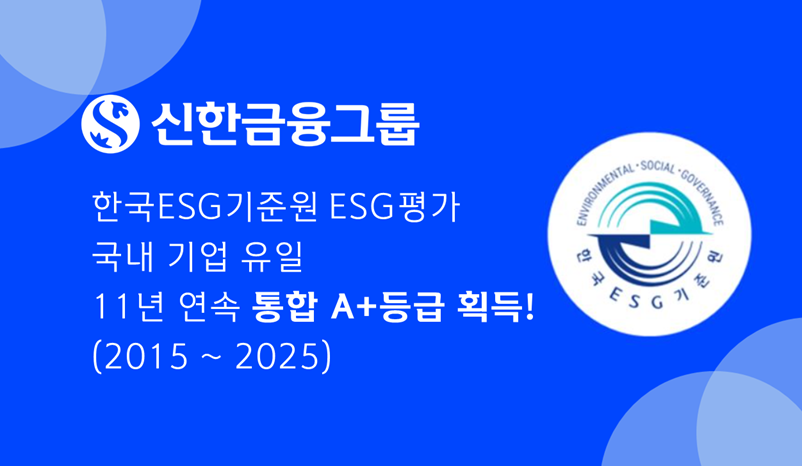 신한금융그룹

한국ESG기준원 ESG평가
국내 기업 유일
11년 연속 통합 A+등급 획득!
(2015 ~ 2025)

ENVIRONMENTAL · SOCIAL · GOVERNANCE
한국ESG기준원